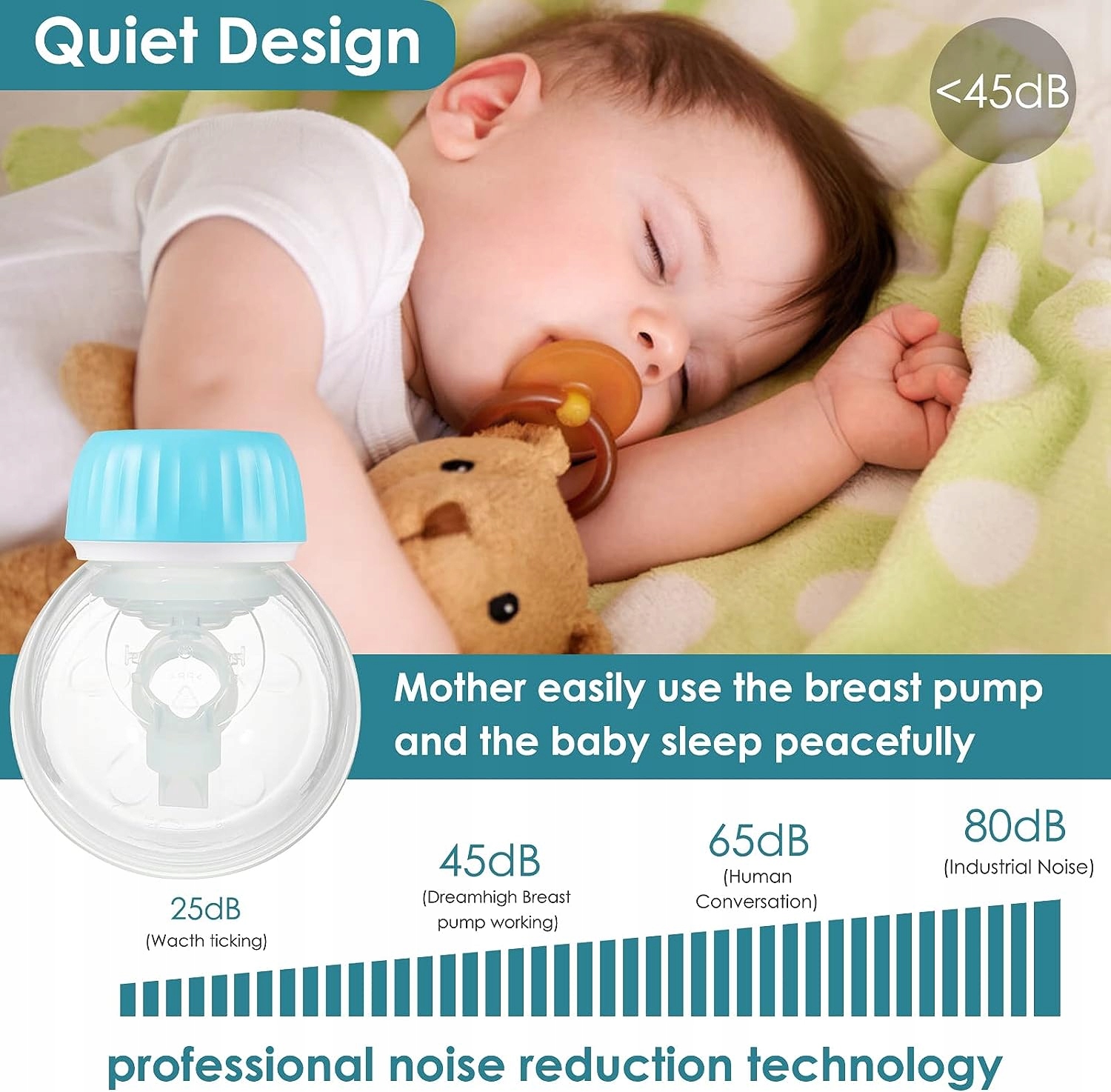 Quiet Design

<45dB

Mother easily use the breast pump and the baby sleep peacefully

25dB
(Wacth ticking)

45dB
(Dreamhigh Breast pump working)

65dB
(Human Conversation)

80dB
(Industrial Noise)

professional noise reduction technology